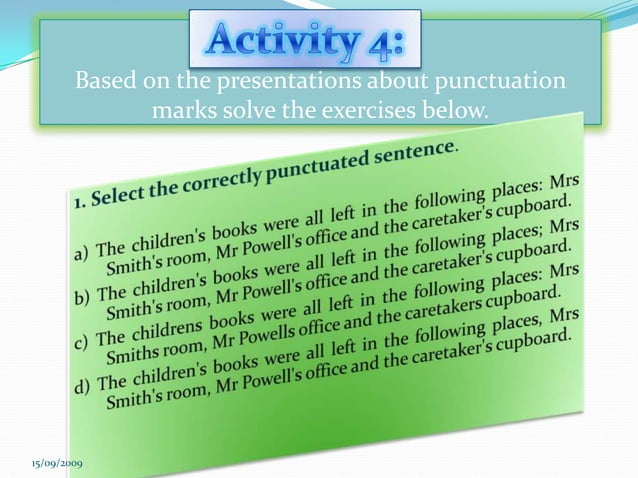 Activity 4:

Based on the presentations about punctuation marks solve the exercises below.

1. Select the correctly punctuated sentence.

a) The children's books were all left in the following places: Mrs Smith's room, Mr Powell's office and the caretaker's cupboard.
b) The children's books were all left in the following places; Mrs Smith's room, Mr Powell's office and the caretaker's cupboard.
c) The childrens books were all left in the following places: Mrs Smiths room, Mr Powells office and the caretakers cupboard.
d) The children's books were all left in the following places, Mrs Smith's room, Mr Powell's office and the caretaker's cupboard.

15/09/2009